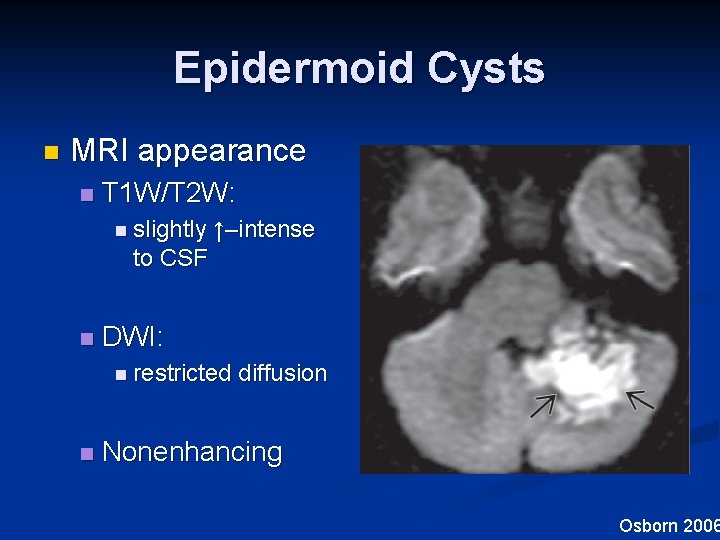 Epidermoid Cysts

MRI appearance

T1W/T2W:

slightly ↑–intense to CSF

DWI:

restricted diffusion

Nonenhancing

Osborn 2006